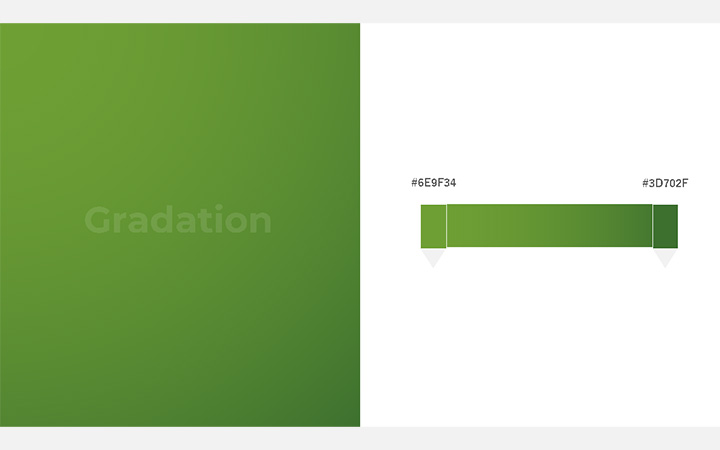 Gradation

#6E9F34

#3D702F